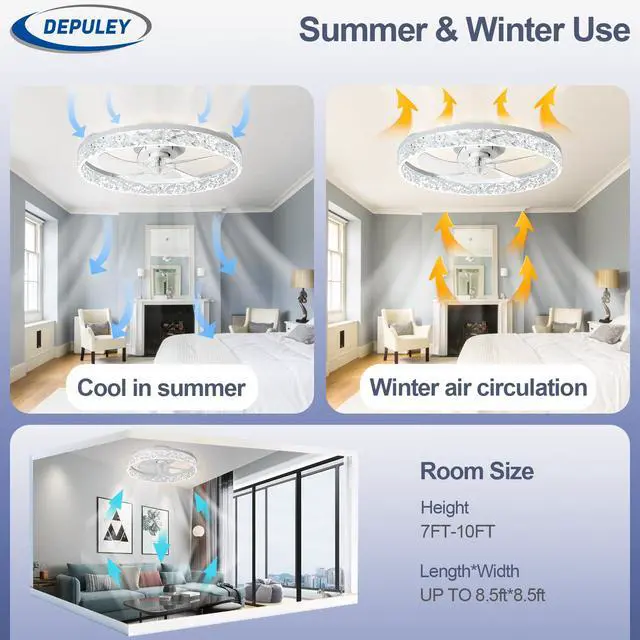 DEPULEY

Summer & Winter Use

Cool in summer

Winter air circulation

Room Size

Height
7FT-10FT

Length*Width
UP TO 8.5ft*8.5ft